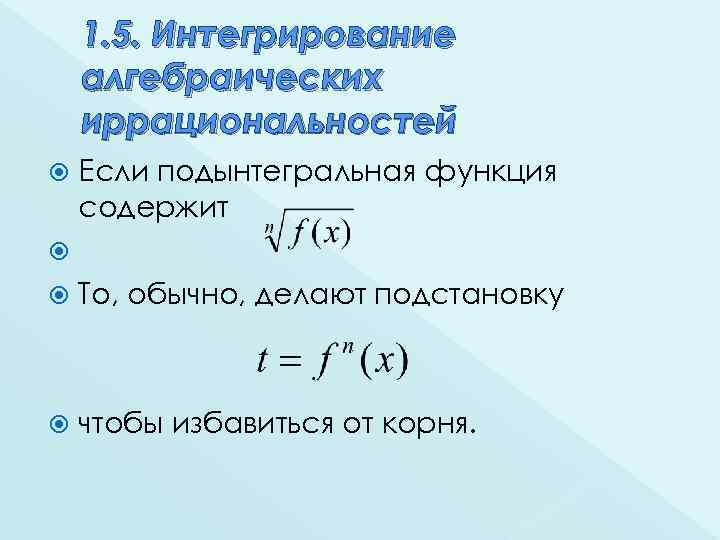 1.5. Интегрирование алгебраических иррациональностей

Если подынтегральная функция содержит $\sqrt[n]{f(x)}$

То, обычно, делают подстановку

$t = f^n(x)$

чтобы избавиться от корня.